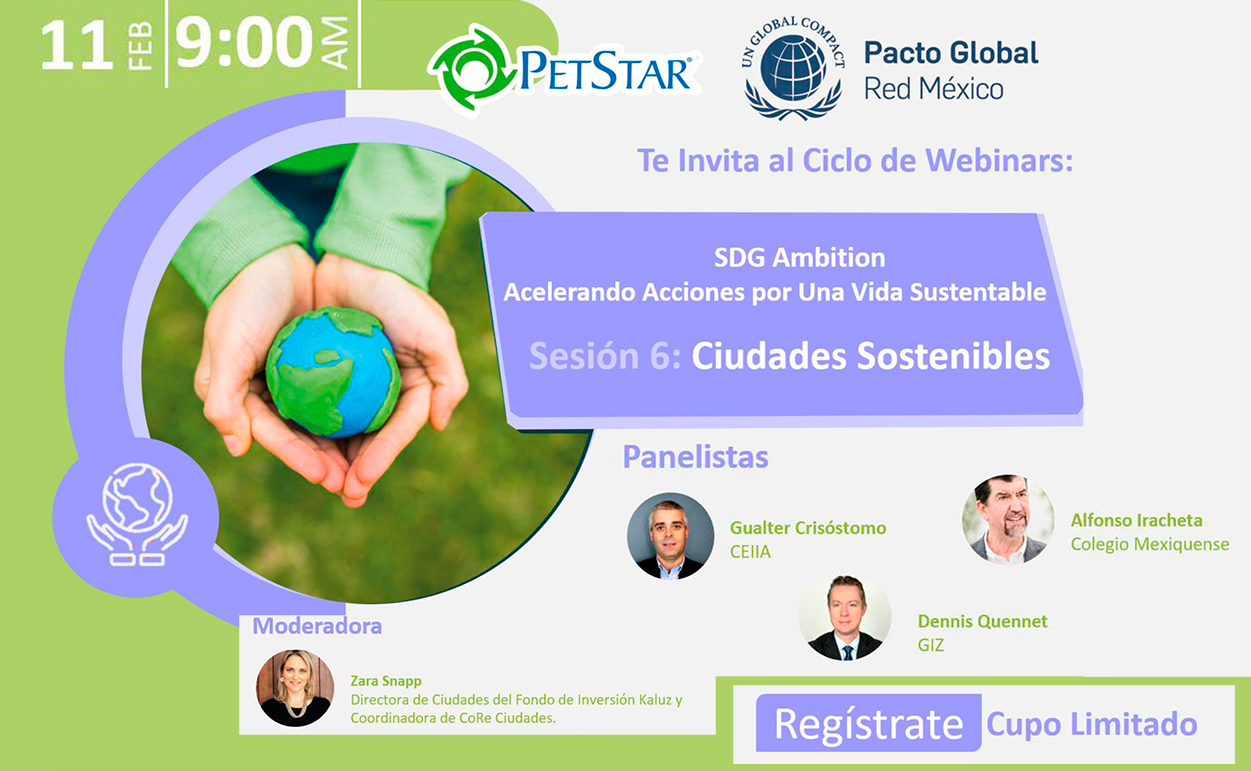 11 FEB 9:00 AM

PETSTAR®

UN GLOBAL COMPACT

Pacto Global
Red México

Te Invita al Ciclo de Webinars:

SDG Ambition
Acelerando Acciones por Una Vida Sustentable

Sesión 6: Ciudades Sostenibles

Panelistas

Gualter Crisóstomo
CEIIA

Alfonso Iracheta
Colegio Mexiquense

Dennis Quennet
GIZ

Moderadora

Zara Snapp
Directora de Ciudades del Fondo de Inversión Kaluz y Coordinadora de CoRe Ciudades.

Regístrate Cupo Limitado